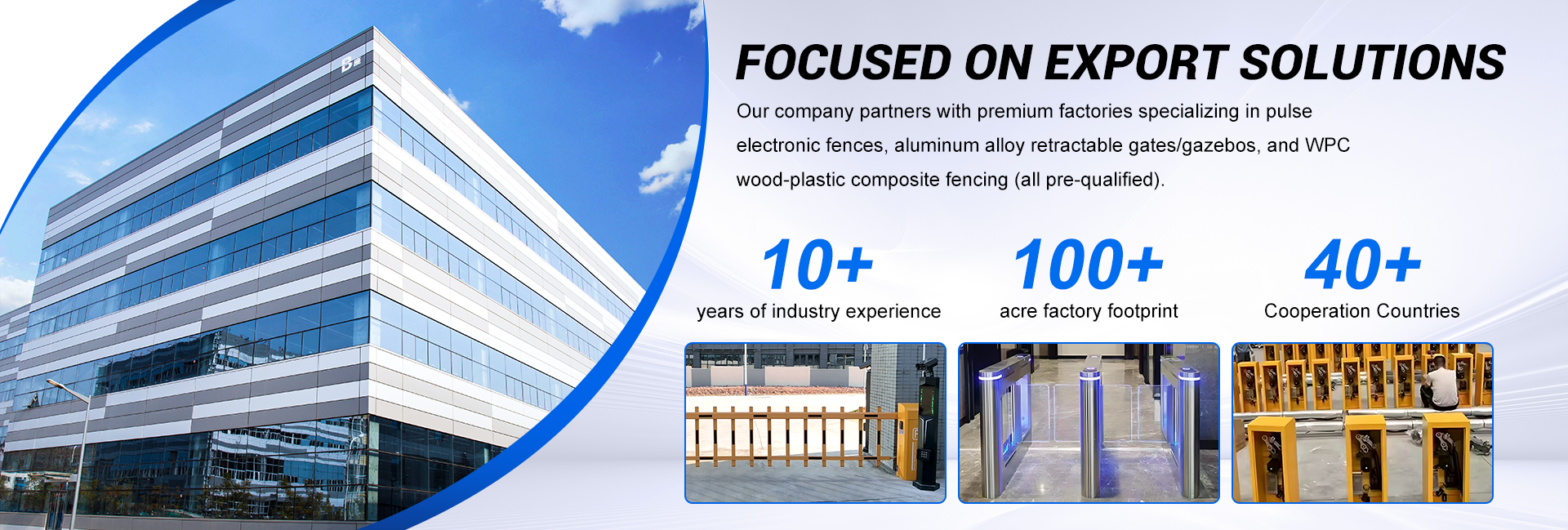 FOCUSED ON EXPORT SOLUTIONS

Our company partners with premium factories specializing in pulse electronic fences, aluminum alloy retractable gates/gazebos, and WPC wood-plastic composite fencing (all pre-qualified).

10+
years of industry experience

100+
acre factory footprint

40+
Cooperation Countries